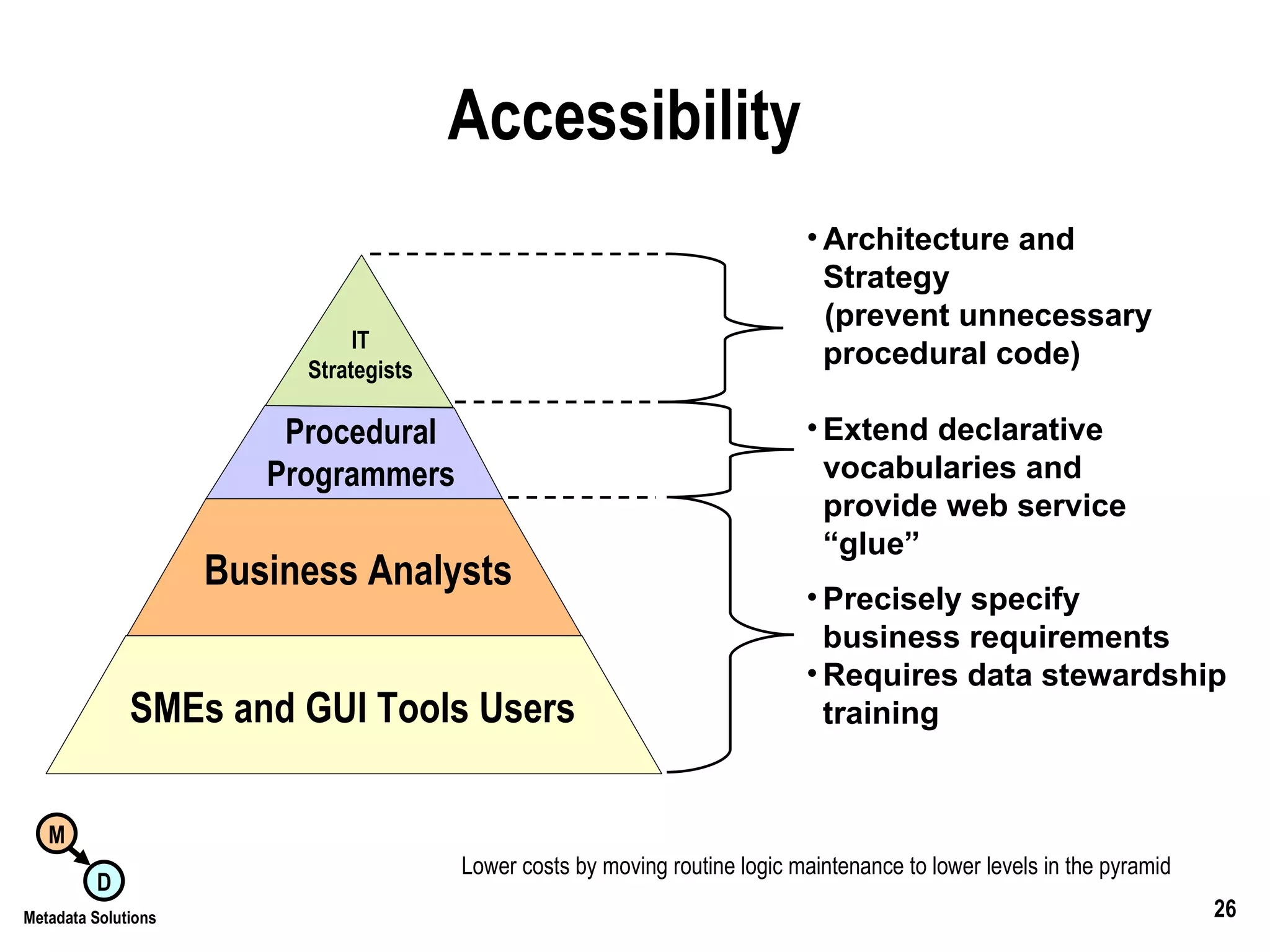 Accessibility

IT Strategists

Procedural Programmers

Business Analysts

SMEs and GUI Tools Users

• Architecture and Strategy (prevent unnecessary procedural code)

• Extend declarative vocabularies and provide web service “glue”

• Precisely specify business requirements
• Requires data stewardship training

M
D
Metadata Solutions

Lower costs by moving routine logic maintenance to lower levels in the pyramid

26